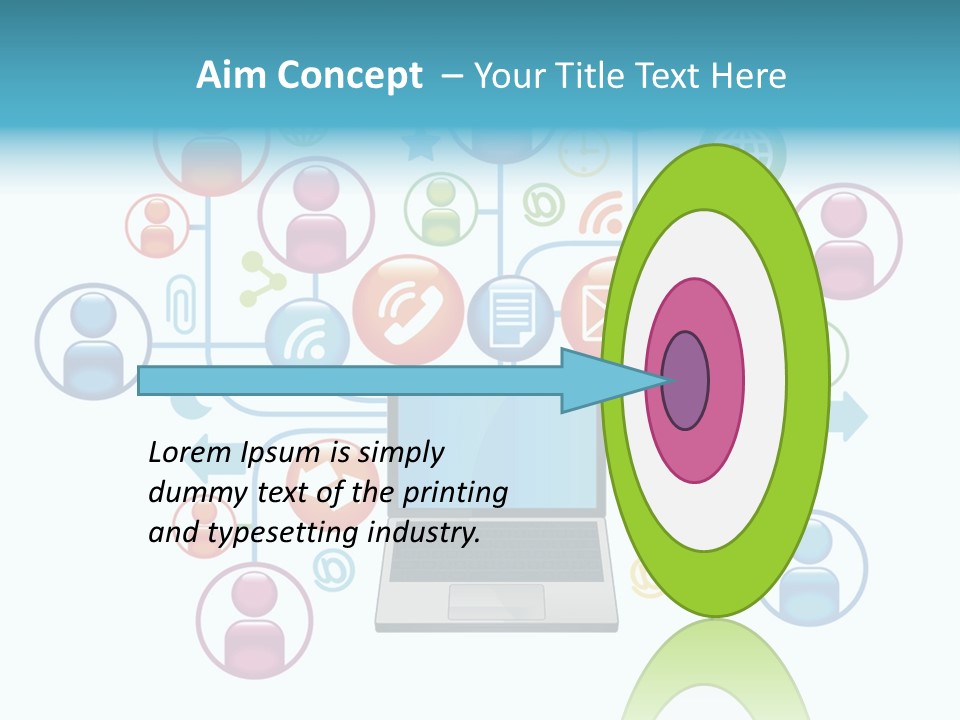 Aim Concept – Your Title Text Here

Lorem Ipsum is simply dummy text of the printing and typesetting industry.